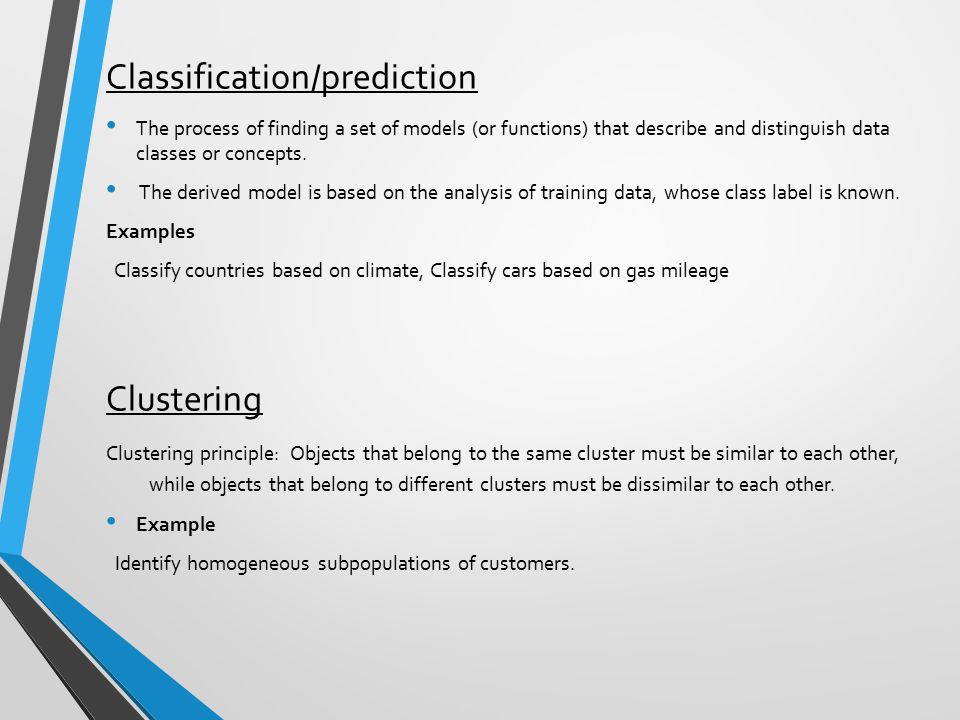 Classification/prediction

• The process of finding a set of models (or functions) that describe and distinguish data classes or concepts.

• The derived model is based on the analysis of training data, whose class label is known.

Examples

Classify countries based on climate, Classify cars based on gas mileage

Clustering

Clustering principle: Objects that belong to the same cluster must be similar to each other, while objects that belong to different clusters must be dissimilar to each other.

• Example

Identify homogeneous subpopulations of customers.